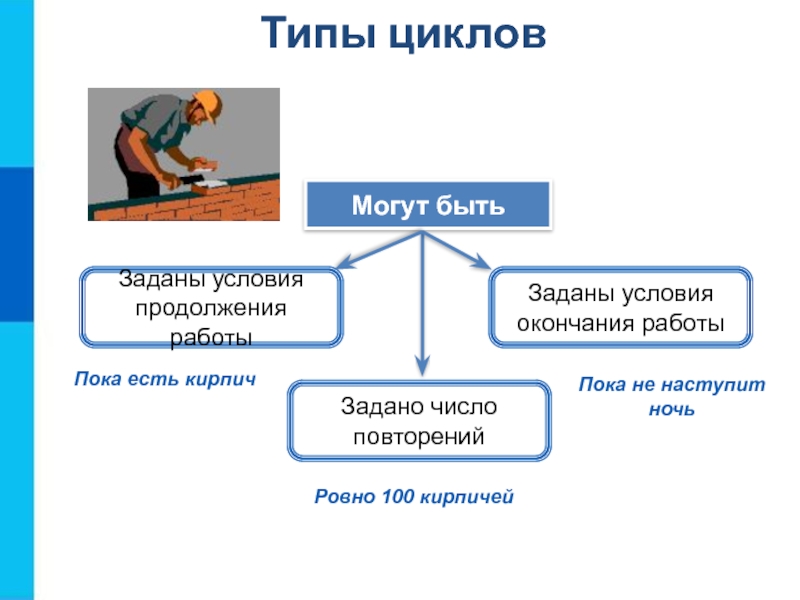 Типы циклов

Могут быть

Заданы условия продолжения работы

Пока есть кирпич

Задано число повторений

Ровно 100 кирпичей

Заданы условия окончания работы

Пока не наступит ночь